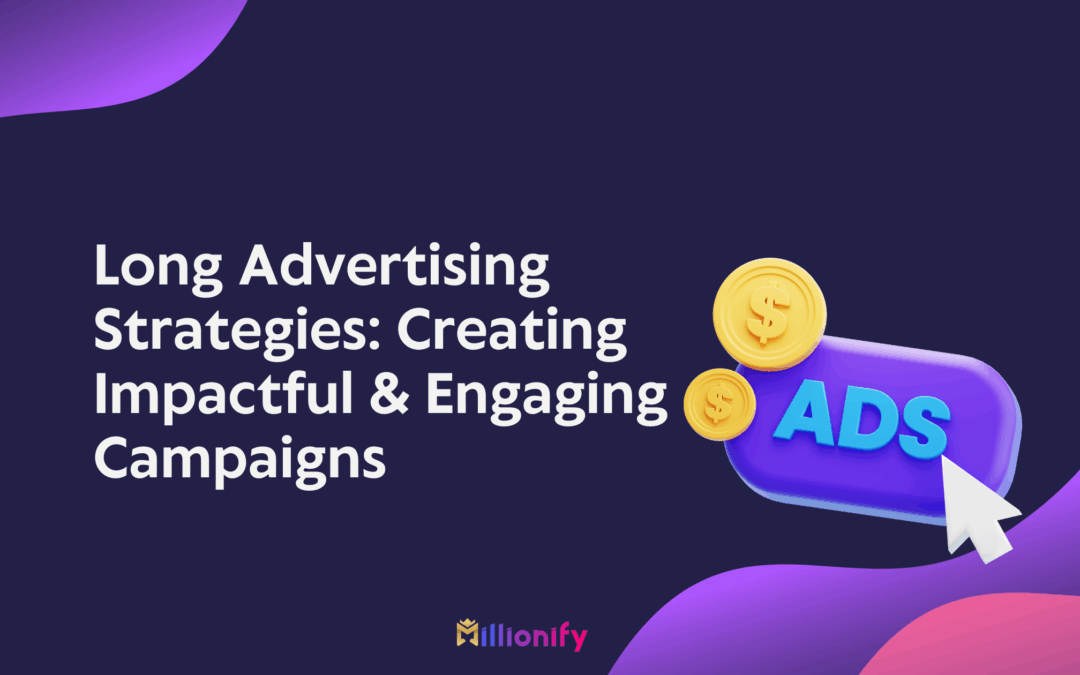 Long Advertising Strategies: Creating Impactful & Engaging Campaigns

$

$

ADS

Millionify